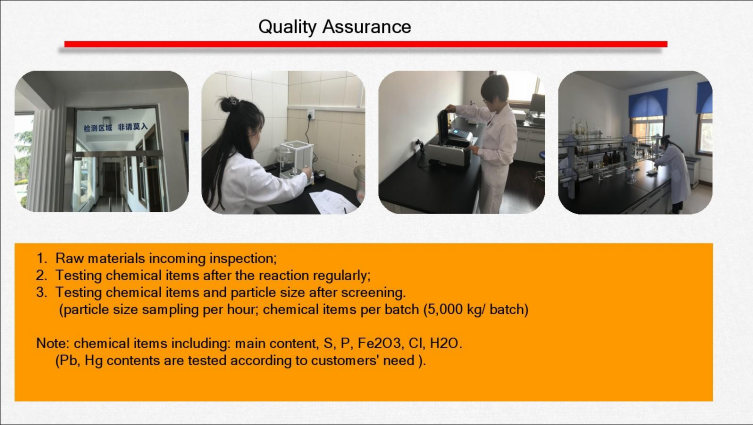 Quality Assurance

检测区域 非请莫入

1. Raw materials incoming inspection;
2. Testing chemical items after the reaction regularly;
3. Testing chemical items and particle size after screening.
(particle size sampling per hour; chemical items per batch (5,000 kg/ batch)

Note: chemical items including: main content, S, P, Fe2O3, Cl, H2O.
(Pb, Hg contents are tested according to customers' need ).